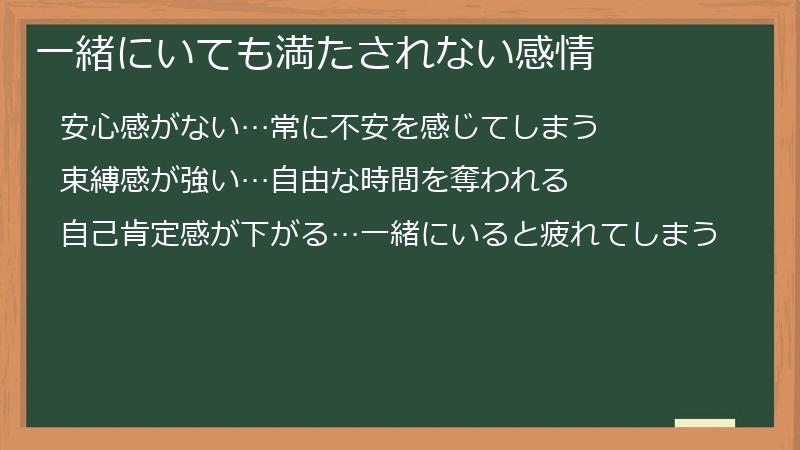 一緒にいても満たされない感情

安心感がない…常に不安を感じてしまう

束縛感が強い…自由な時間を奪われる

自己肯定感が下がる…一緒にいると疲れてしまう